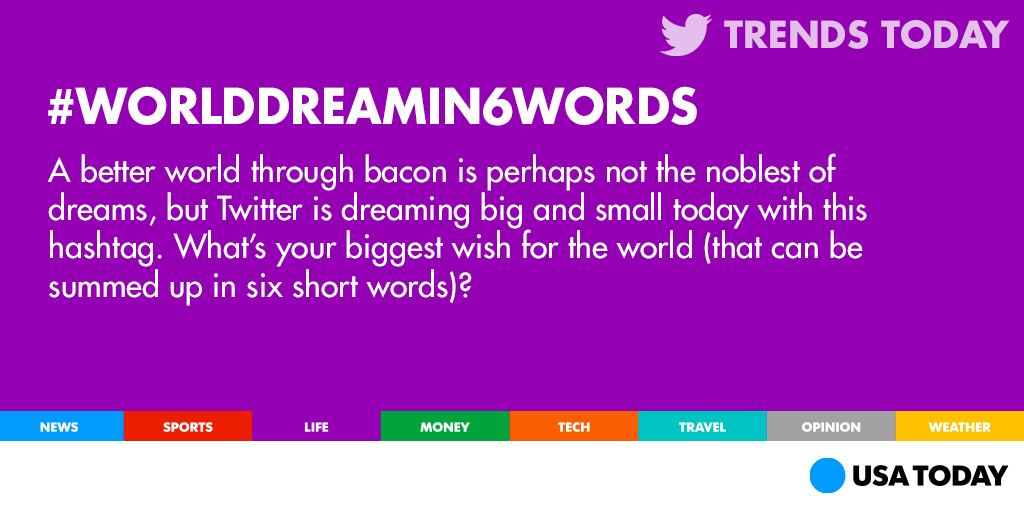 TRENDS TODAY

#WORLDDREAMIN6WORDS

A better world through bacon is perhaps not the noblest of dreams, but Twitter is dreaming big and small today with this hashtag. What's your biggest wish for the world (that can be summed up in six short words)?

NEWS SPORTS LIFE MONEY TECH TRAVEL OPINION WEATHER

USA TODAY